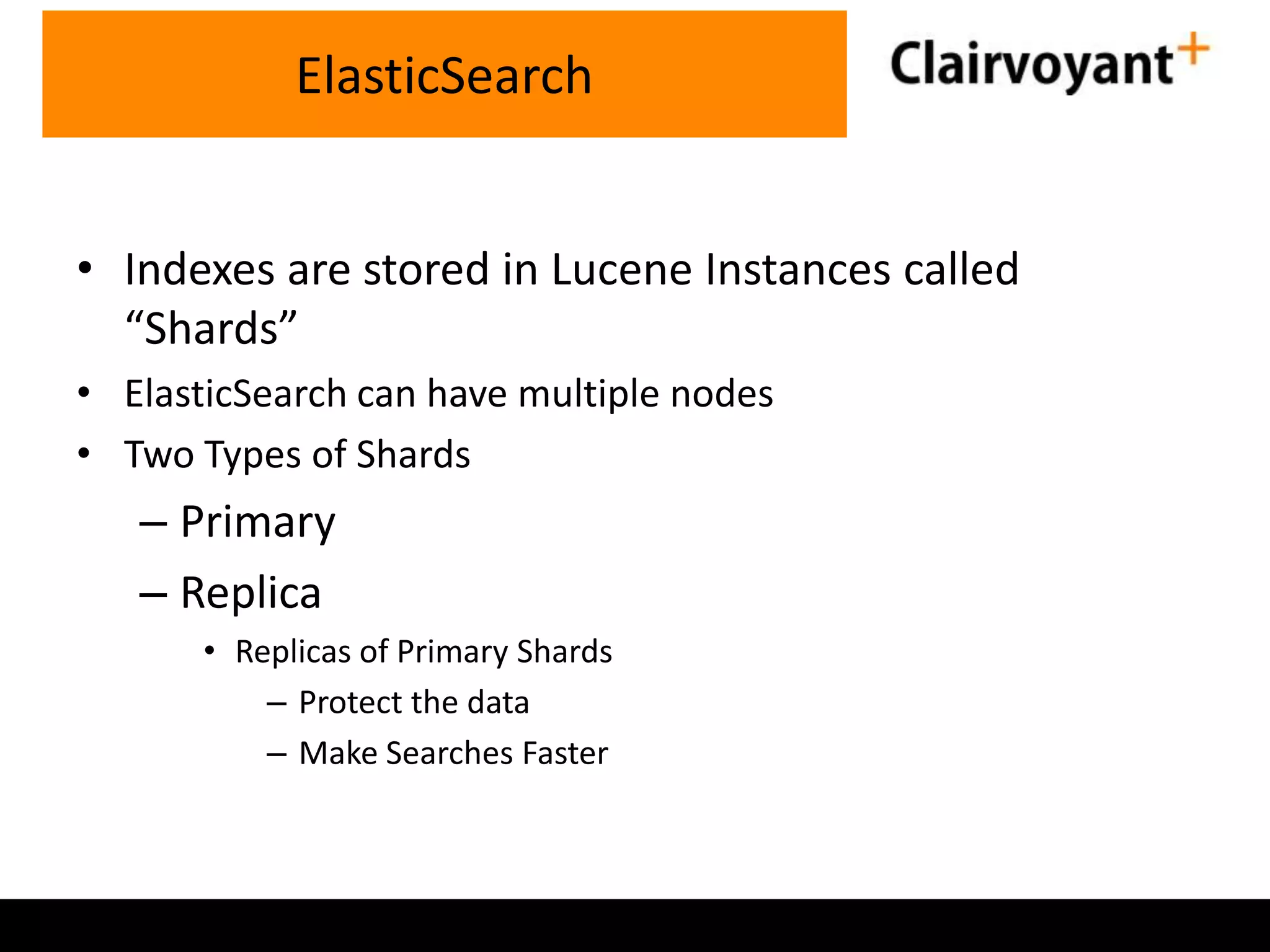 ElasticSearch

Clairvoyant+

• Indexes are stored in Lucene Instances called “Shards”
• ElasticSearch can have multiple nodes
• Two Types of Shards
– Primary
– Replica
• Replicas of Primary Shards
– Protect the data
– Make Searches Faster